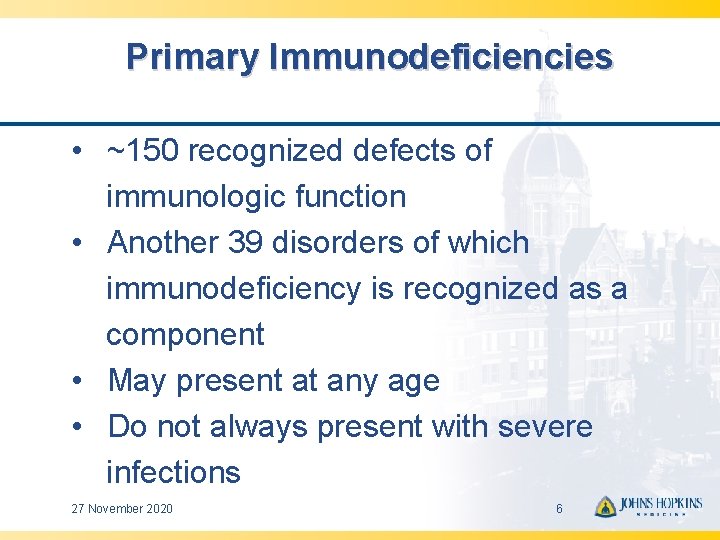 Primary Immunodeficiencies

• ~150 recognized defects of immunologic function
• Another 39 disorders of which immunodeficiency is recognized as a component
• May present at any age
• Do not always present with severe infections

27 November 2020

6

JOHNS HOPKINS
MEDICINE